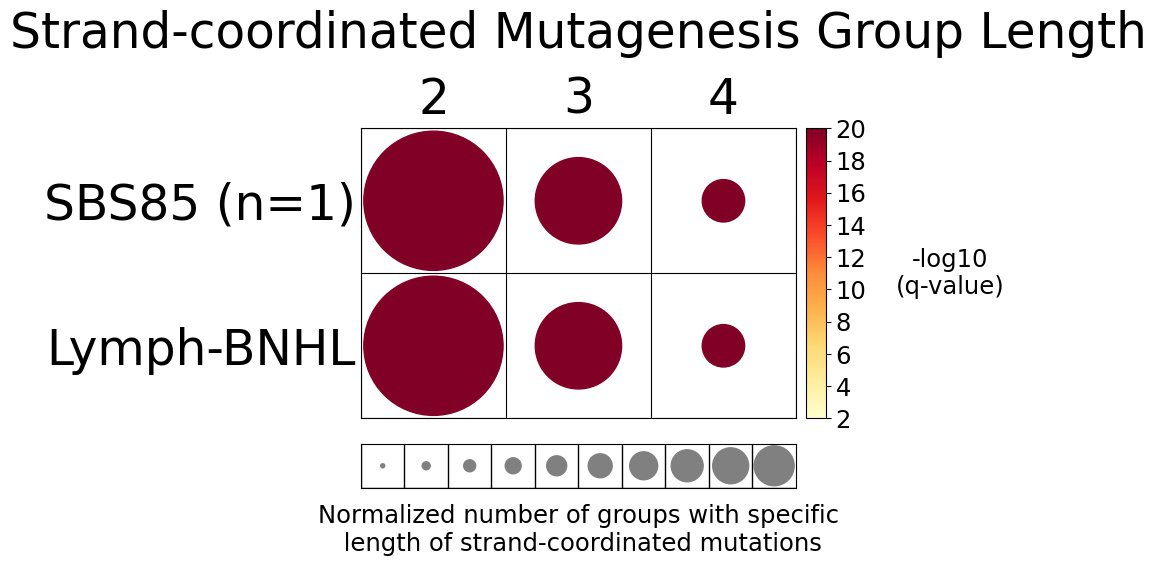 Strand-coordinated Mutagenesis Group Length

2 3 4

SBS85 (n=1)

Lymph-BNHL

20
18
16
14
12
10
8
6
4
2

-log10
(q-value)

Normalized number of groups with specific length of strand-coordinated mutations